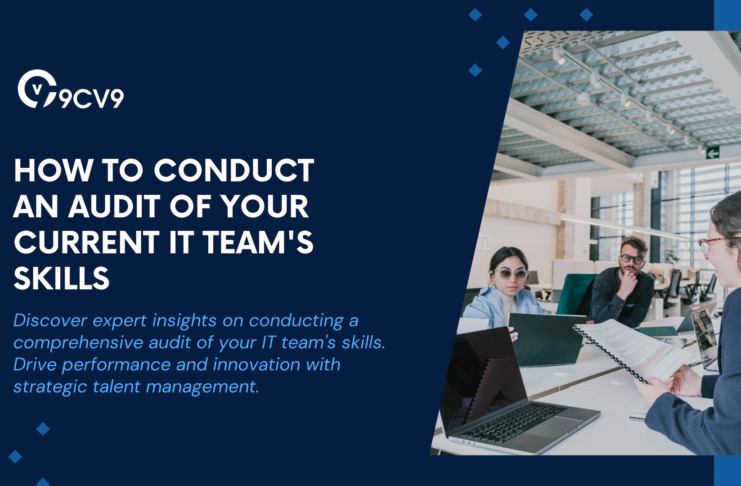 9CV9

HOW TO CONDUCT AN AUDIT OF YOUR CURRENT IT TEAM'S SKILLS

Discover expert insights on conducting a comprehensive audit of your IT team's skills. Drive performance and innovation with strategic talent management.